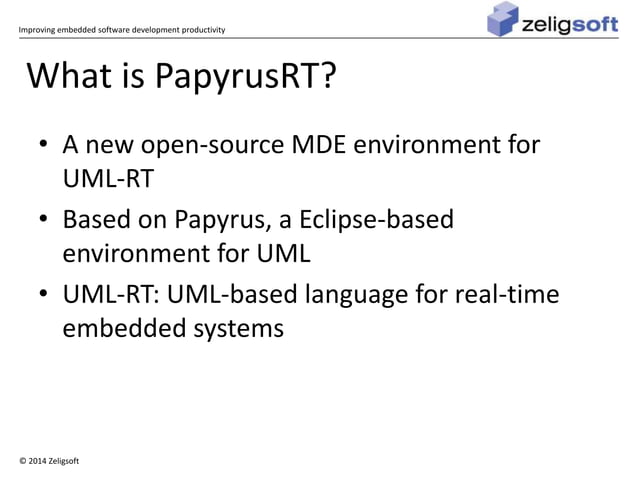 Improving embedded software development productivity

zeligsoft

What is PapyrusRT?

• A new open-source MDE environment for UML-RT
• Based on Papyrus, a Eclipse-based environment for UML
• UML-RT: UML-based language for real-time embedded systems

© 2014 Zeligsoft